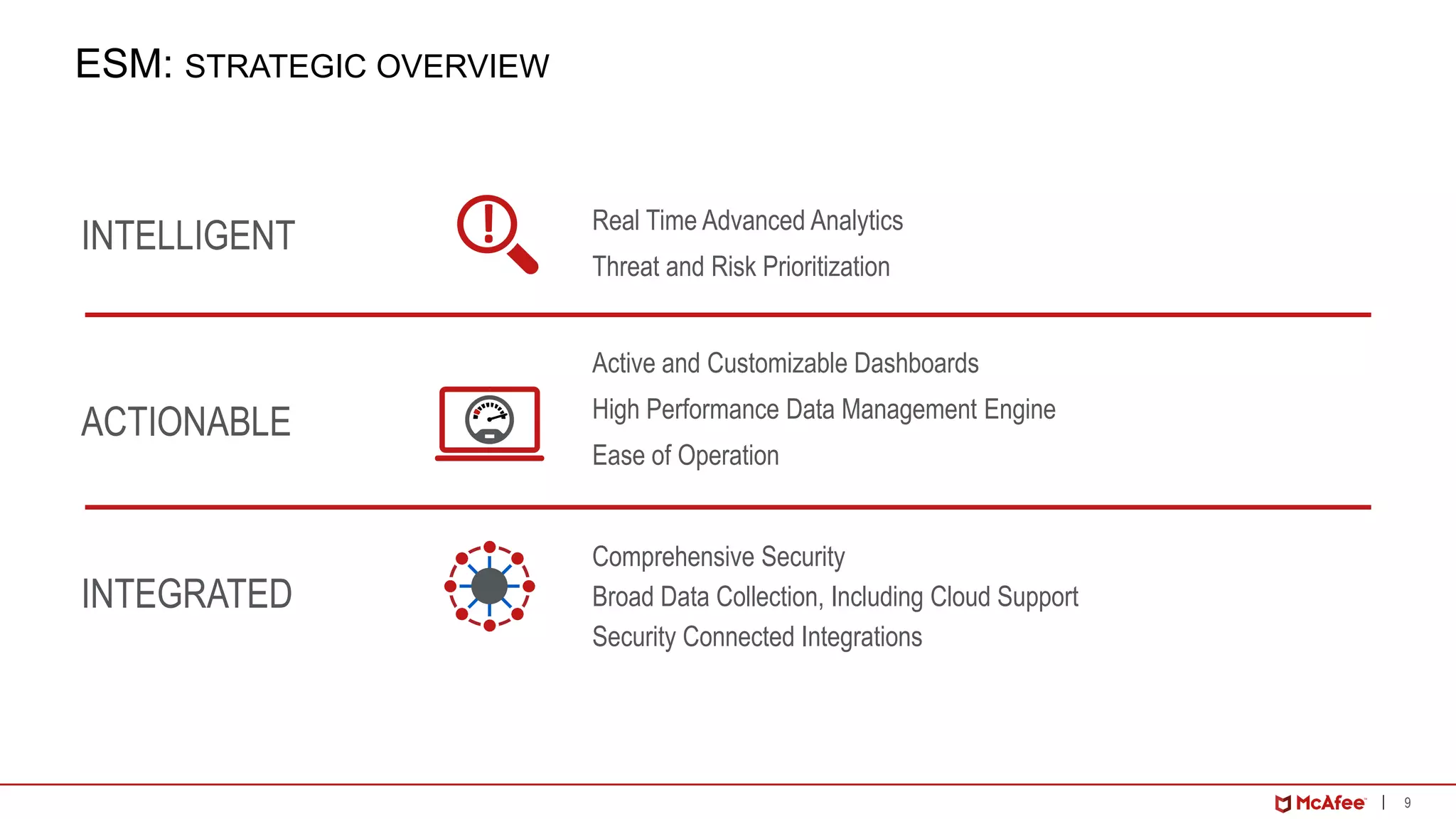 ESM: STRATEGIC OVERVIEW

INTELLIGENT

Real Time Advanced Analytics
Threat and Risk Prioritization

ACTIONABLE

Active and Customizable Dashboards
High Performance Data Management Engine
Ease of Operation

INTEGRATED

Comprehensive Security
Broad Data Collection, Including Cloud Support
Security Connected Integrations

McAfee | 9